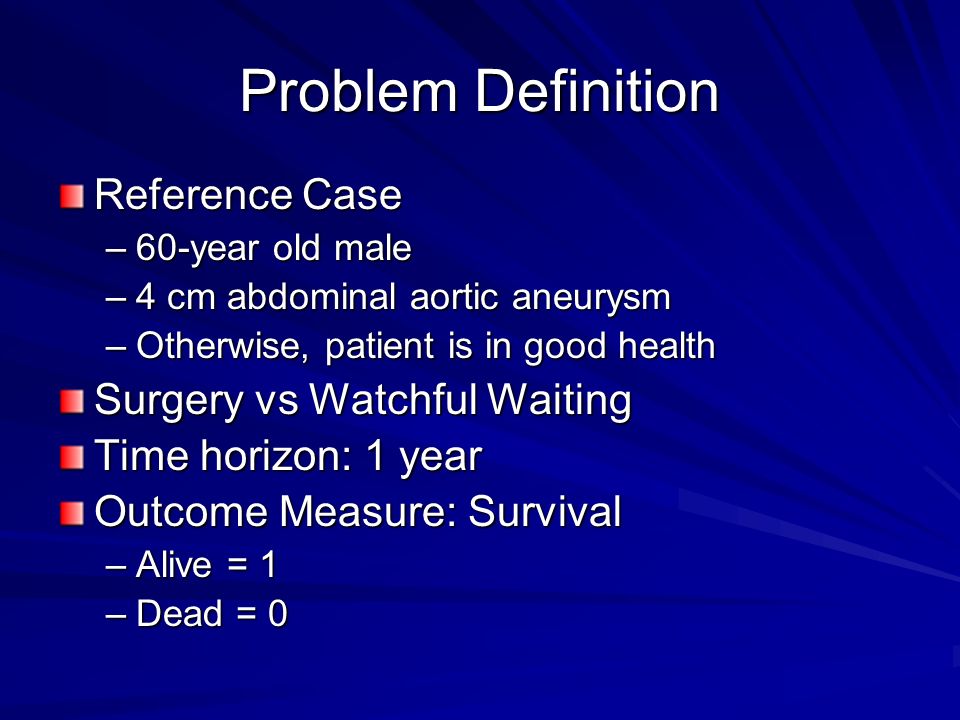 Problem Definition

Reference Case
– 60-year old male
– 4 cm abdominal aortic aneurysm
– Otherwise, patient is in good health

Surgery vs Watchful Waiting

Time horizon: 1 year

Outcome Measure: Survival
– Alive = 1
– Dead = 0